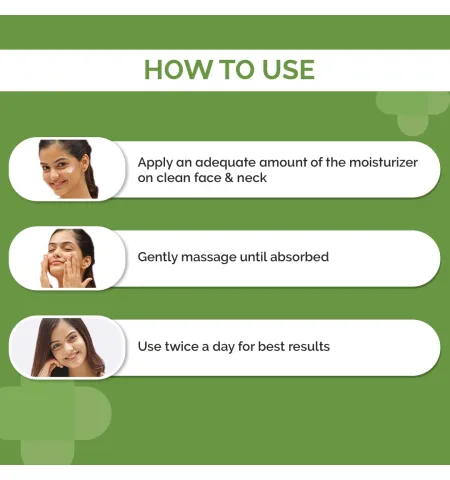 HOW TO USE

Apply an adequate amount of the moisturizer on clean face & neck

Gently massage until absorbed

Use twice a day for best results